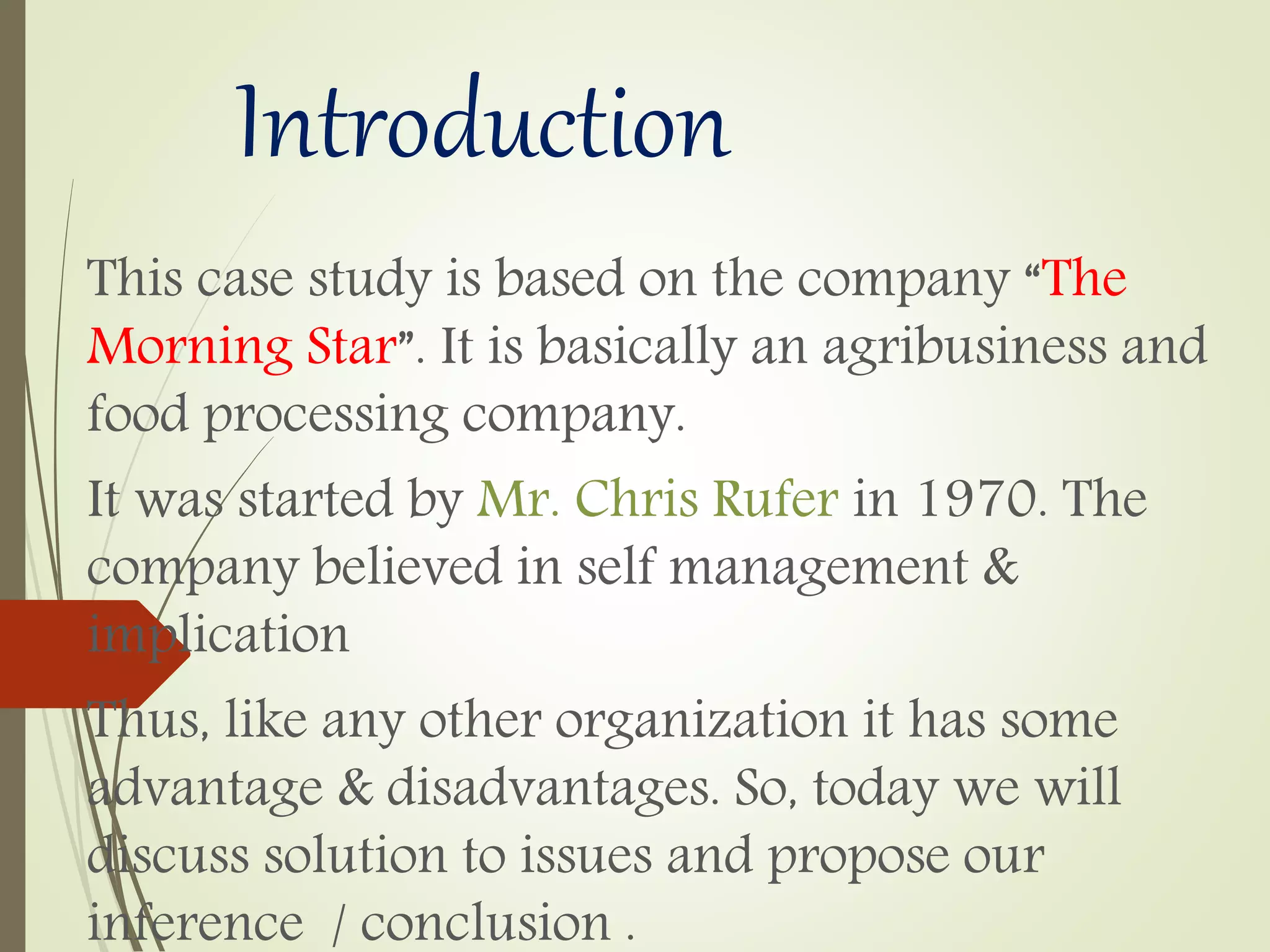 Introduction

This case study is based on the company “The Morning Star”. It is basically an agribusiness and food processing company.

It was started by Mr. Chris Rufer in 1970. The company believed in self management & implication

Thus, like any other organization it has some advantage & disadvantages. So, today we will discuss solution to issues and propose our inference / conclusion .